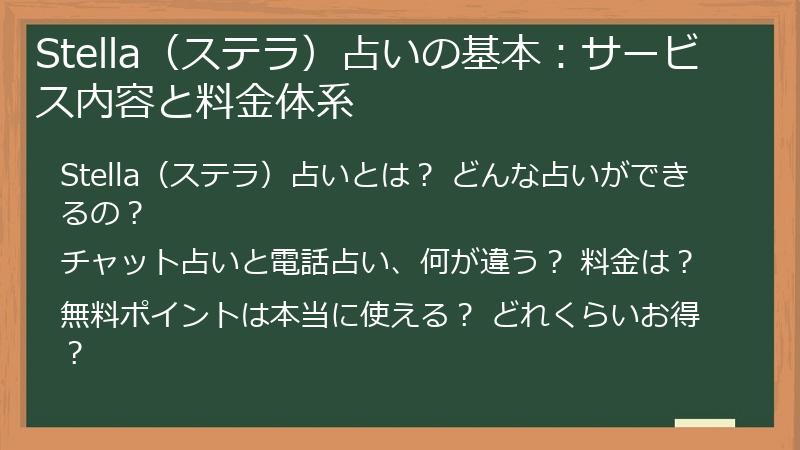 Stella（ステラ）占いの基本：サービス内容と料金体系

Stella（ステラ）占いとは？ どんな占いができるの？

チャット占いと電話占い、何が違う？ 料金は？

無料ポイントは本当に使える？ どれくらいお得？